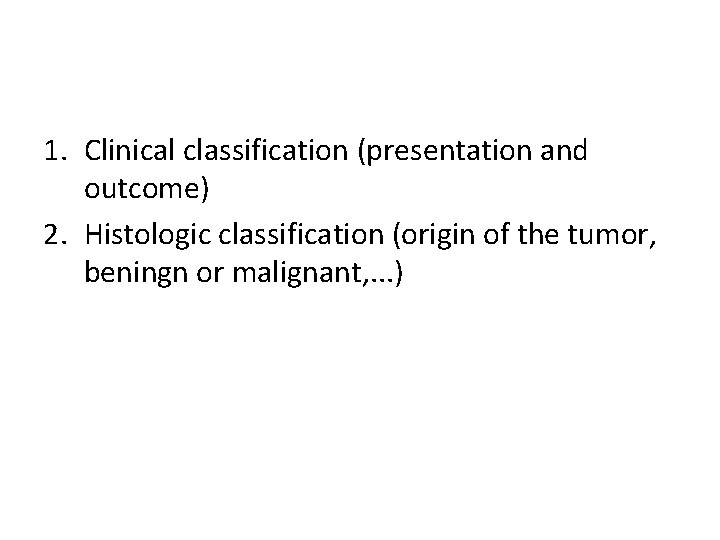 1. Clinical classification (presentation and outcome)
2. Histologic classification (origin of the tumor, beningn or malignant,…)